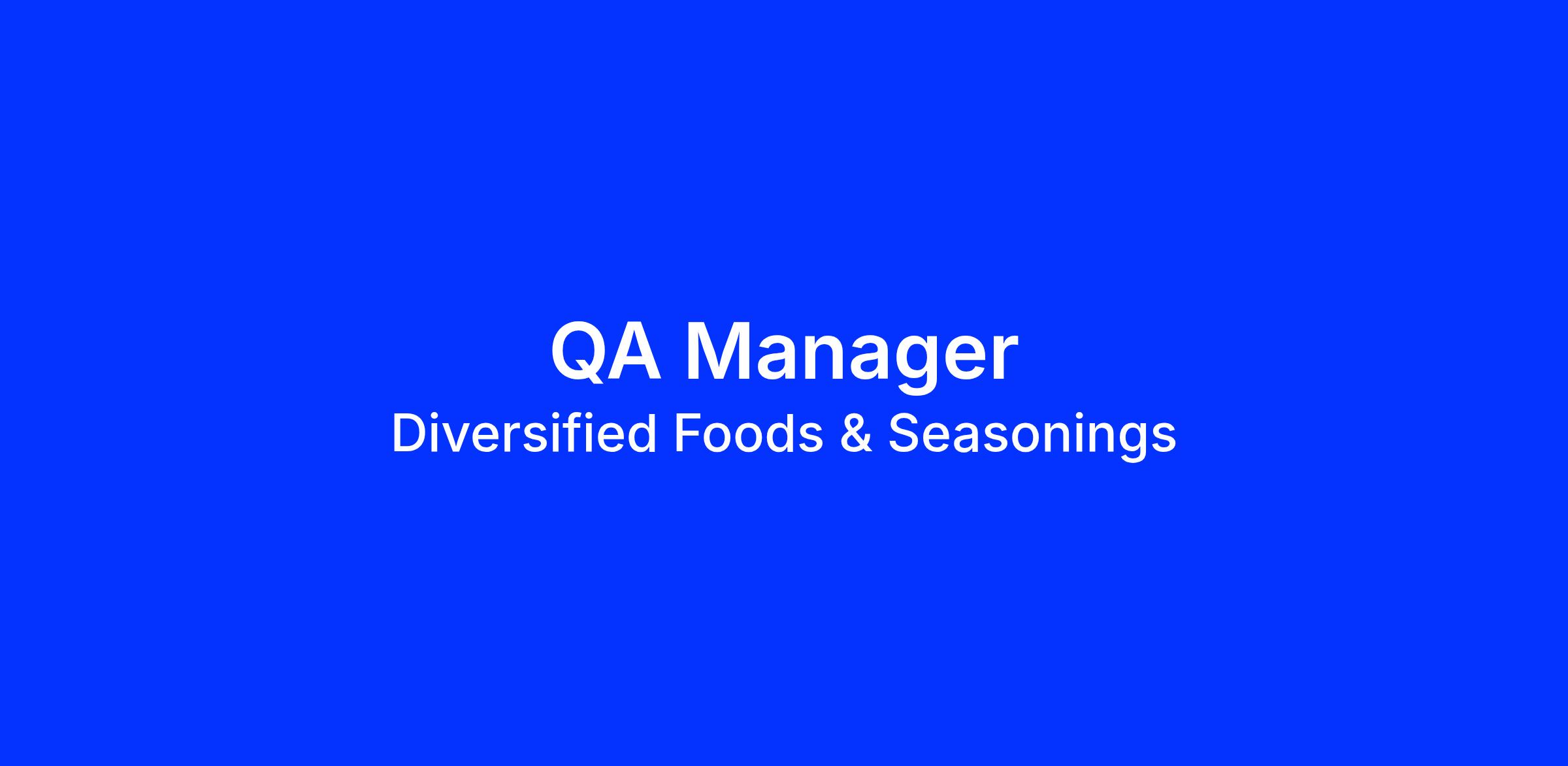 QA Manager
Diversified Foods & Seasonings